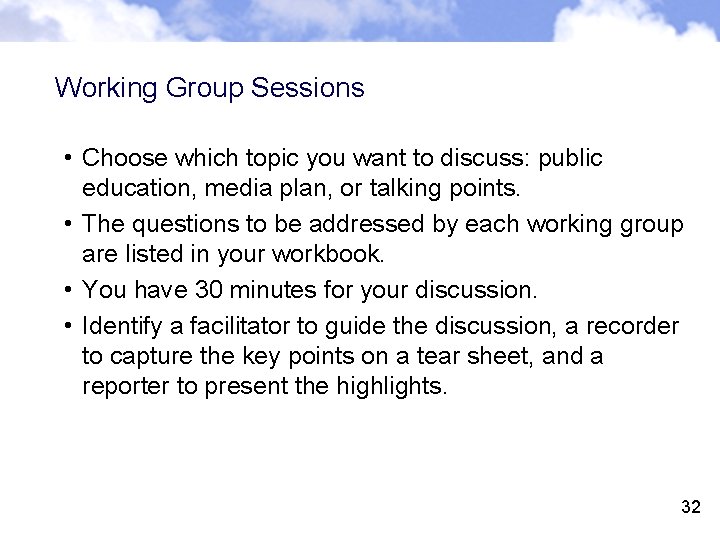 Working Group Sessions

• Choose which topic you want to discuss: public education, media plan, or talking points.
• The questions to be addressed by each working group are listed in your workbook.
• You have 30 minutes for your discussion.
• Identify a facilitator to guide the discussion, a recorder to capture the key points on a tear sheet, and a reporter to present the highlights.

32